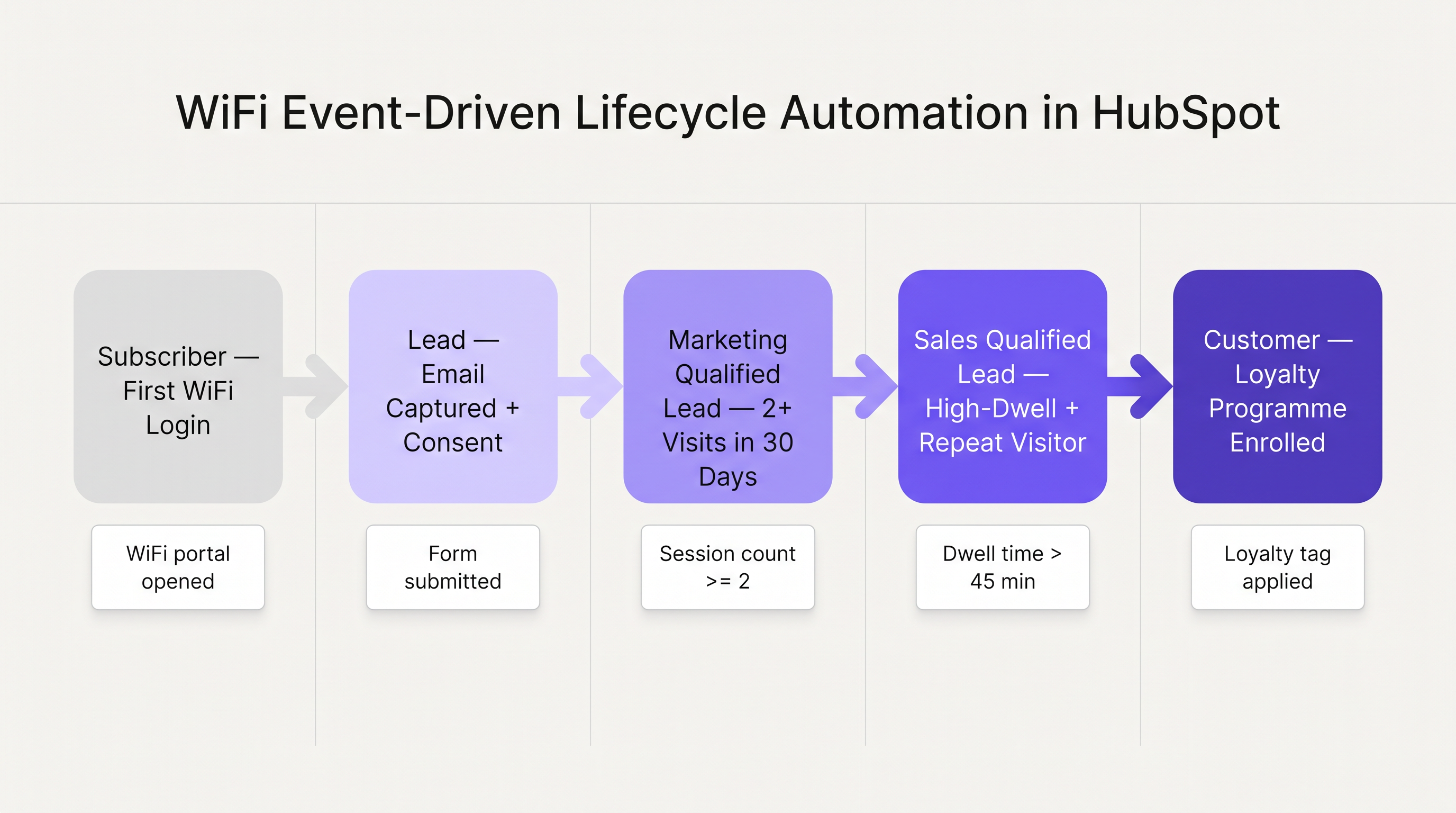 WiFi Event-Driven Lifecycle Automation in HubSpot

Subscriber — First WiFi Login

WiFi portal opened

Lead — Email Captured + Consent

Form submitted

Marketing Qualified Lead — 2+ Visits in 30 Days

Session count >= 2

Sales Qualified Lead — High-Dwell + Repeat Visitor

Dwell time > 45 min

Customer — Loyalty Programme Enrolled

Loyalty tag applied